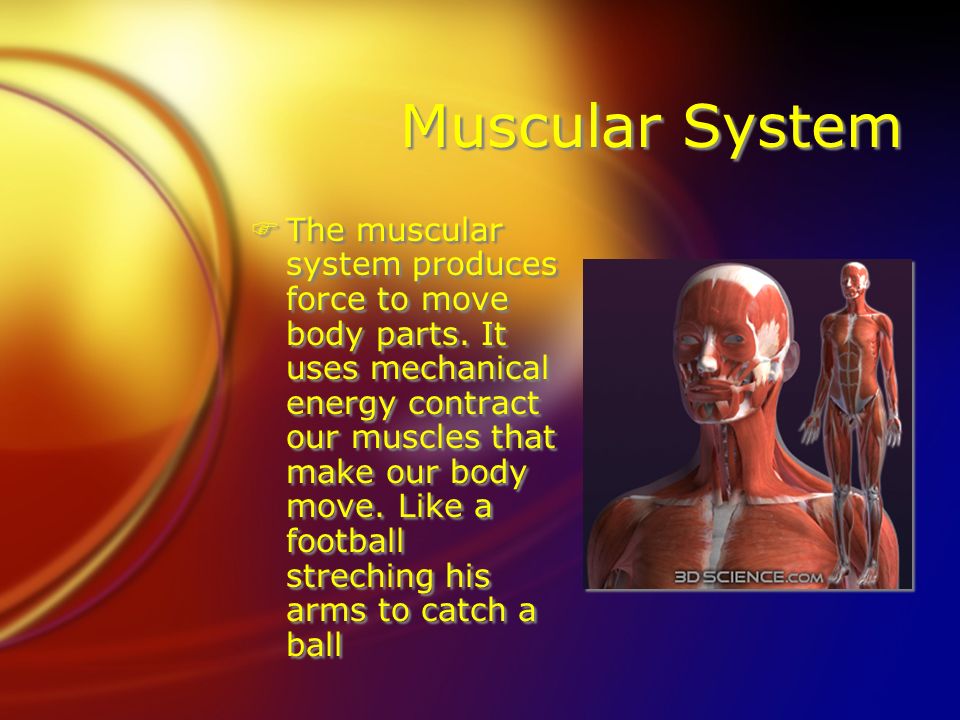 Muscular System

The muscular system produces force to move body parts. It uses mechanical energy contract our muscles that make our body move. Like a football streching his arms to catch a ball

3DSCIENCE.COM